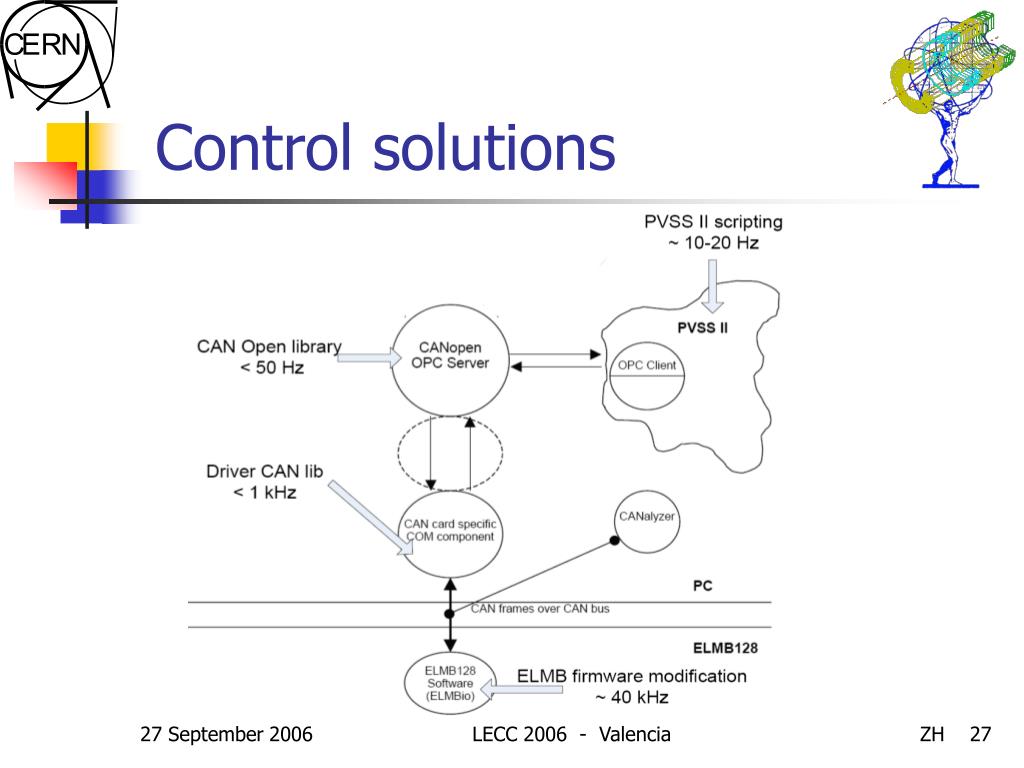 CERN

Control solutions

PVSS II scripting
~ 10-20 Hz

PVSS II

CAN Open library
< 50 Hz

CANopen
OPC Server

OPC Client

Driver CAN lib
< 1 kHz

CAN card specific
COM component

CANalyzer

PC

CAN frames over CAN bus

ELMB128

ELMB128
Software
(ELMBio)

ELMB firmware modification
~ 40 kHz

27 September 2006

LECC 2006 - Valencia

ZH 27